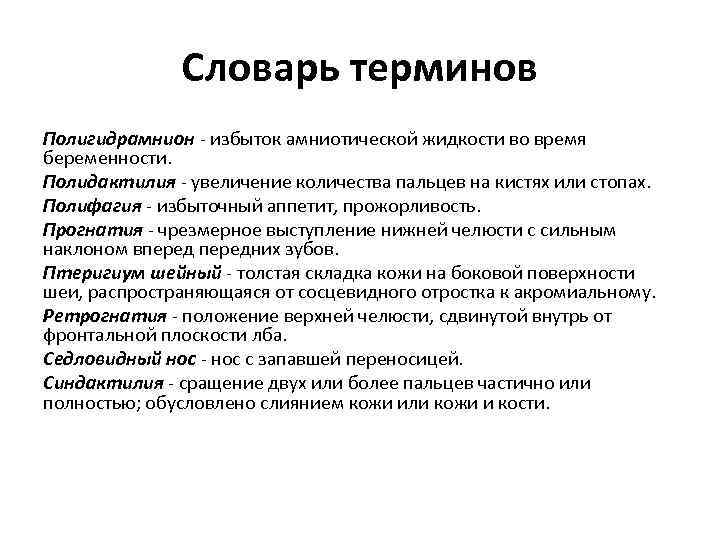 Словарь терминов

Полигидрамнион - избыток амниотической жидкости во время беременности.

Полидактилия - увеличение количества пальцев на кистях или стопах.

Полифагия - избыточный аппетит, прожорливость.

Прогнатия - чрезмерное выступление нижней челюсти с сильным наклоном вперед передних зубов.

Птеригиум шейный - толстая складка кожи на боковой поверхности шеи, распространяющаяся от сосцевидного отростка к акромиальному.

Ретрогнатия - положение верхней челюсти, сдвинутой внутрь от фронтальной плоскости лба.

Седловидный нос - нос с запавшей переносицей.

Синдактилия - сращение двух или более пальцев частично или полностью; обусловлено слиянием кожи или кожи и кости.